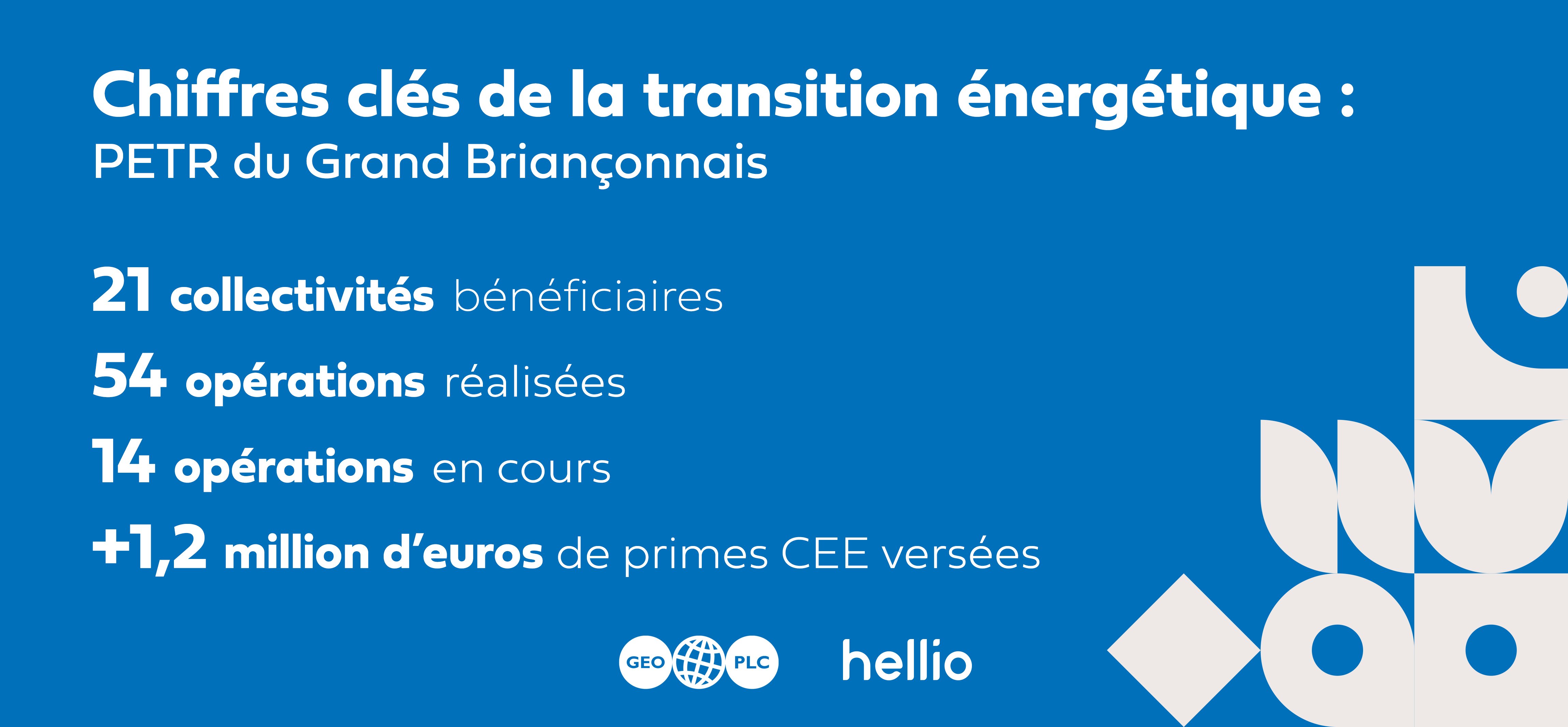 Chiffres clés de la transition énergétique :
PETR du Grand Briançonnais

21 collectivités bénéficiaires

54 opérations réalisées

14 opérations en cours

+1,2 million d'euros de primes CEE versées

GEO PLC

hellio